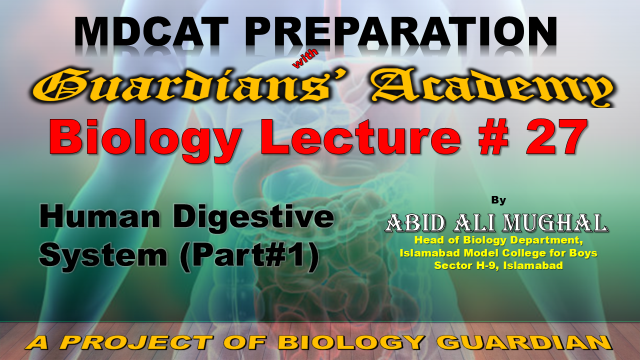 MDCAT PREPARATION

with

Guardians' Academy

Biology Lecture # 27

Human Digestive System (Part#1)

By

ABID ALI MUGHAL

Head of Biology Department, Islamabad Model College for Boys Sector H-9, Islamabad

A PROJECT OF BIOLOGY GUARDIAN